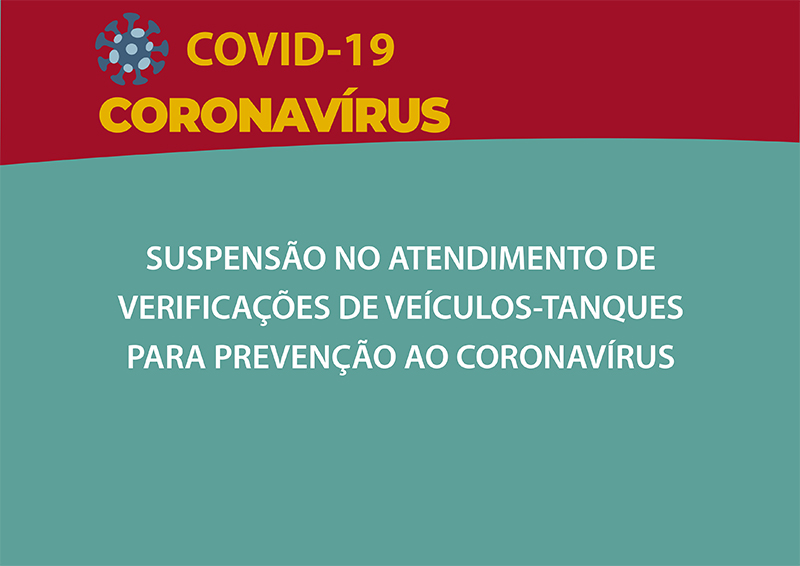 COVID-19
CORONAVÍRUS

SUSPENSÃO NO ATENDIMENTO DE VERIFICAÇÕES DE VEÍCULOS-TANQUES PARA PREVENÇÃO AO CORONAVÍRUS